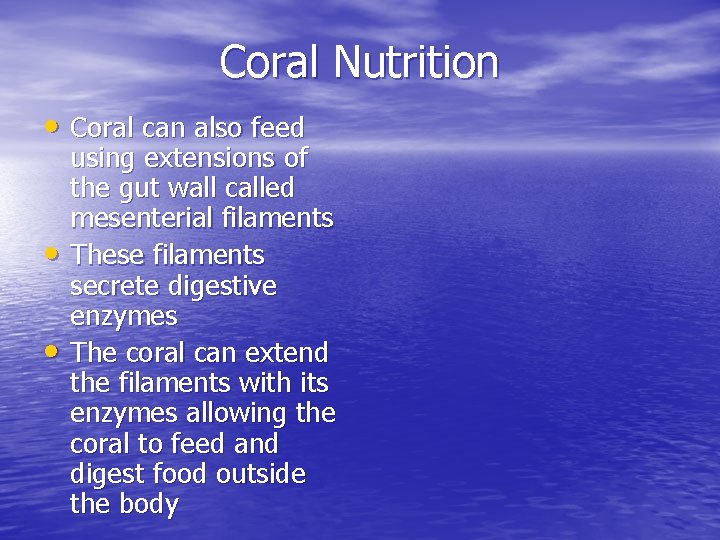 Coral Nutrition

• Coral can also feed using extensions of the gut wall called mesenterial filaments
• These filaments secrete digestive enzymes
• The coral can extend the filaments with its enzymes allowing the coral to feed and digest food outside the body